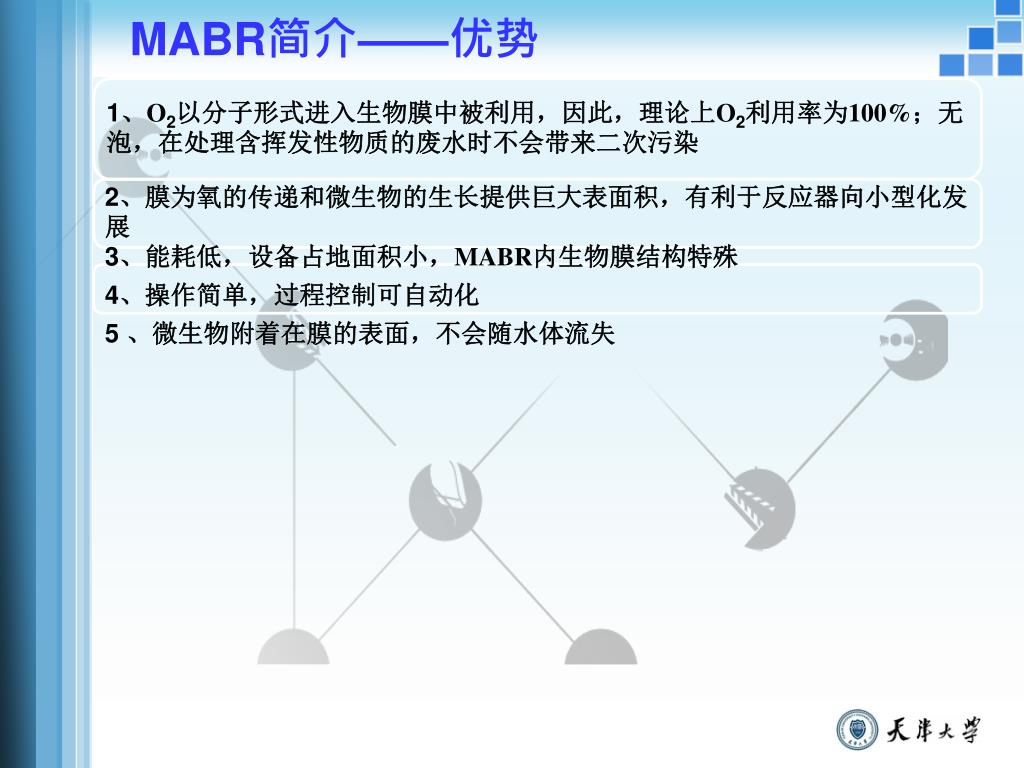 MABR简介——优势

1、$O_2$以分子形式进入生物膜中被利用，因此，理论上$O_2$利用率为100%；无泡，在处理含挥发性物质的废水时不会带来二次污染

2、膜为氧的传递和微生物的生长提供巨大表面积，有利于反应器向小型化发展

3、能耗低，设备占地面积小，MABR内生物膜结构特殊

4、操作简单，过程控制可自动化

5 、微生物附着在膜的表面，不会随水体流失

天津大学